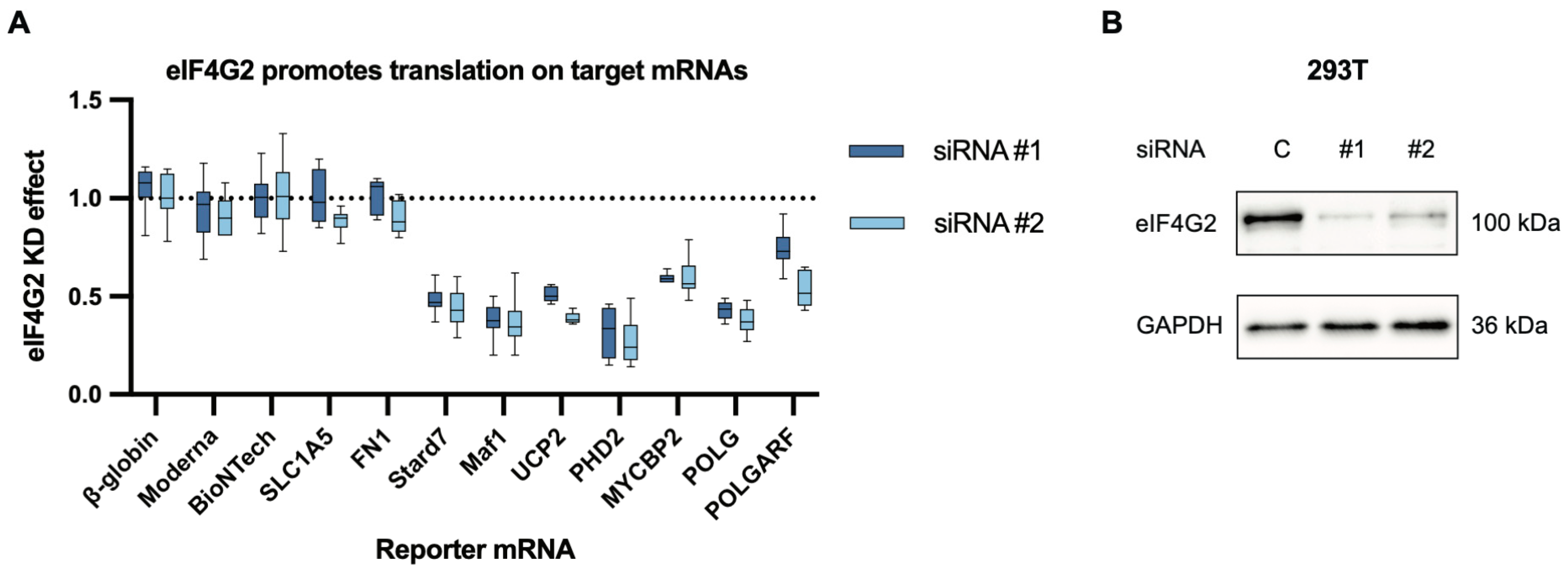 A

eIF4G2 promotes translation on target mRNAs

eIF4G2 KD effect

1.5
1.0
0.5
0.0

β-globin
Moderna
BioNTech
SLC1A5
FN1
Stard7
Maf1
UCP2
PHD2
MYCBP2
POLG
POLGARF

Reporter mRNA

siRNA #1
siRNA #2

B

293T

siRNA C #1 #2

eIF4G2 100 kDa

GAPDH 36 kDa